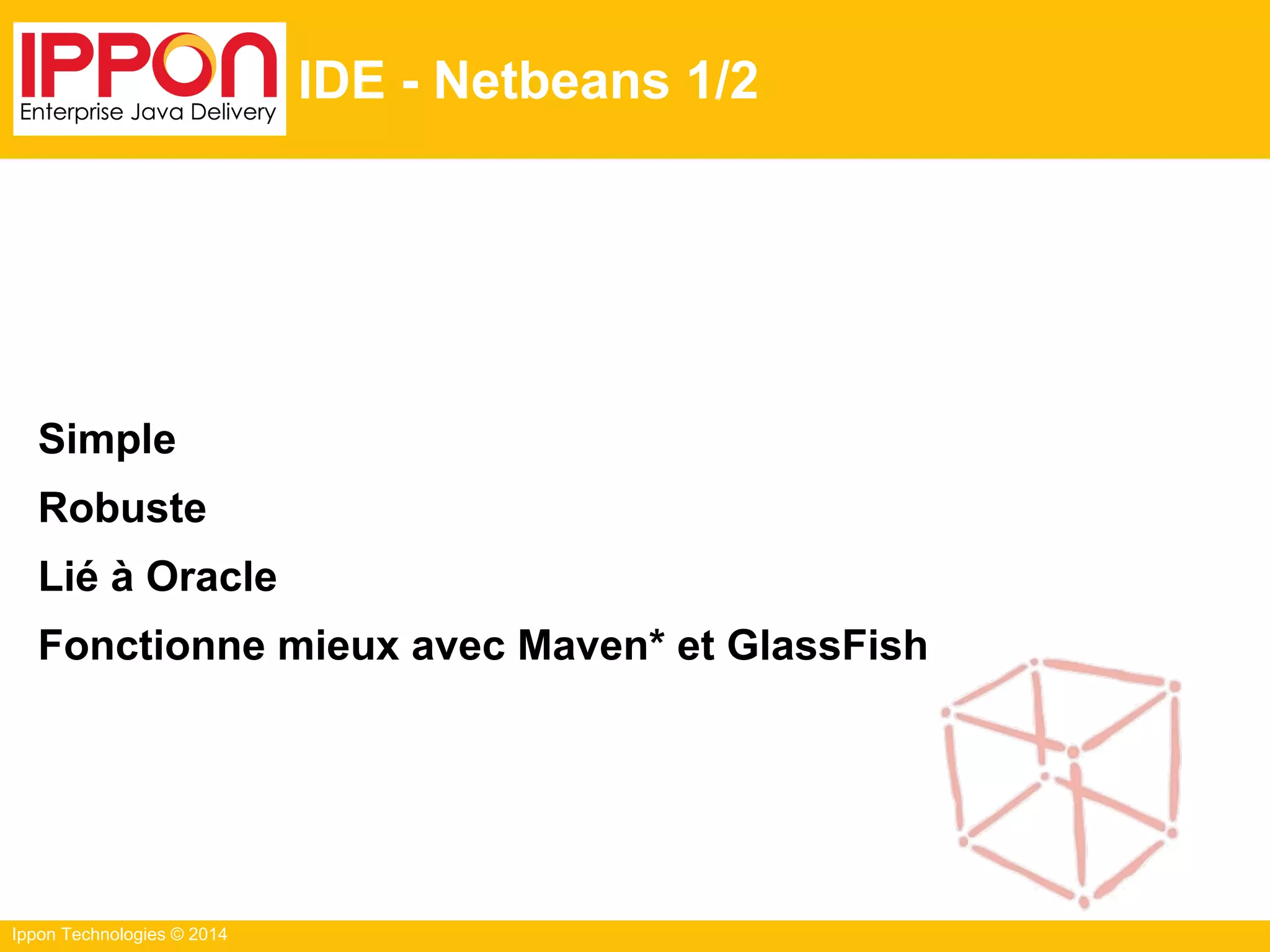 IPPON
Enterprise Java Delivery

IDE - Netbeans 1/2

Simple

Robuste

Lié à Oracle

Fonctionne mieux avec Maven* et GlassFish

Ippon Technologies © 2014